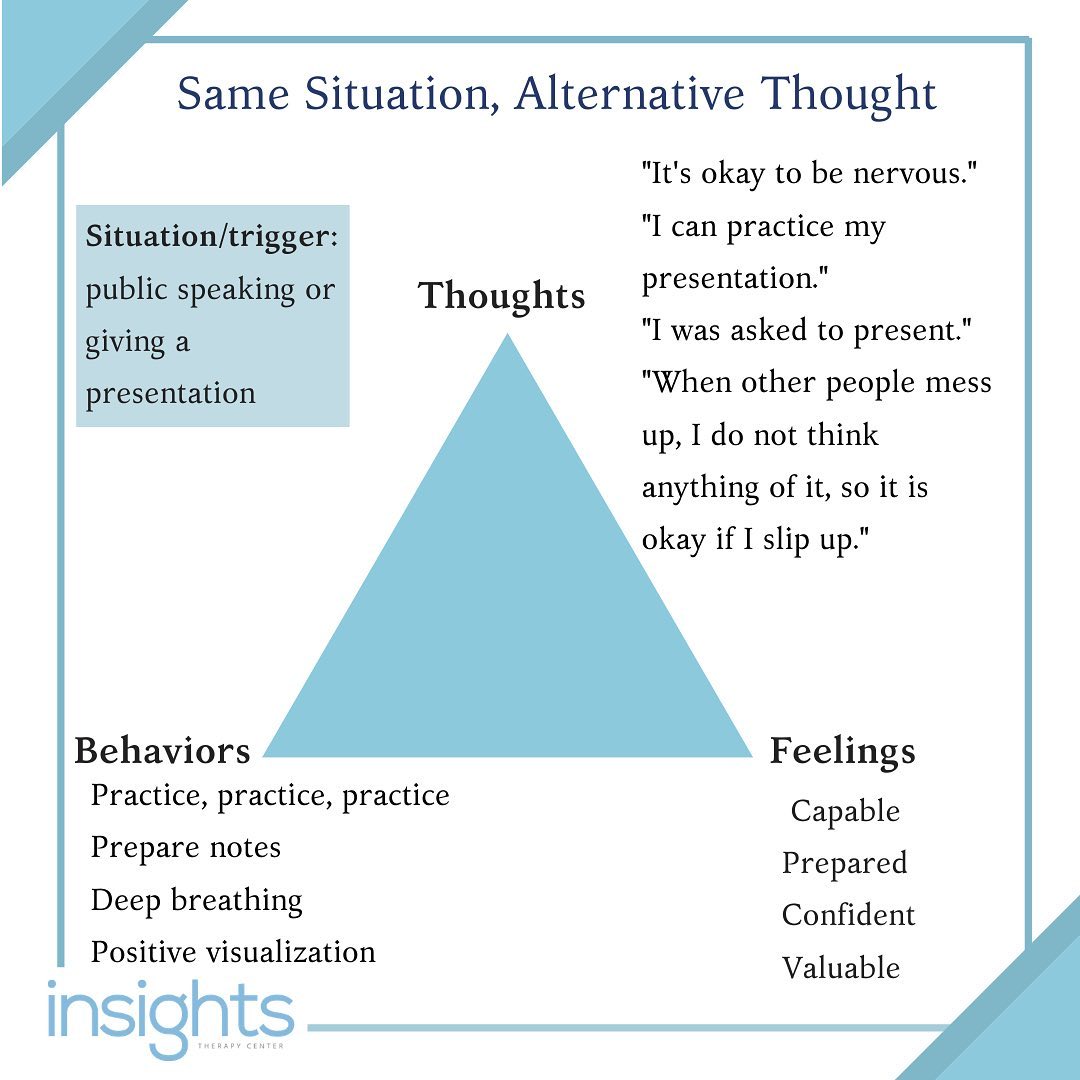 Same Situation, Alternative Thought

Situation/trigger: public speaking or giving a presentation

Thoughts

"It's okay to be nervous."
"I can practice my presentation."
"I was asked to present."
"When other people mess up, I do not think anything of it, so it is okay if I slip up."

Behaviors

Practice, practice, practice
Prepare notes
Deep breathing
Positive visualization

Feelings

Capable
Prepared
Confident
Valuable

insights
THERAPY CENTER